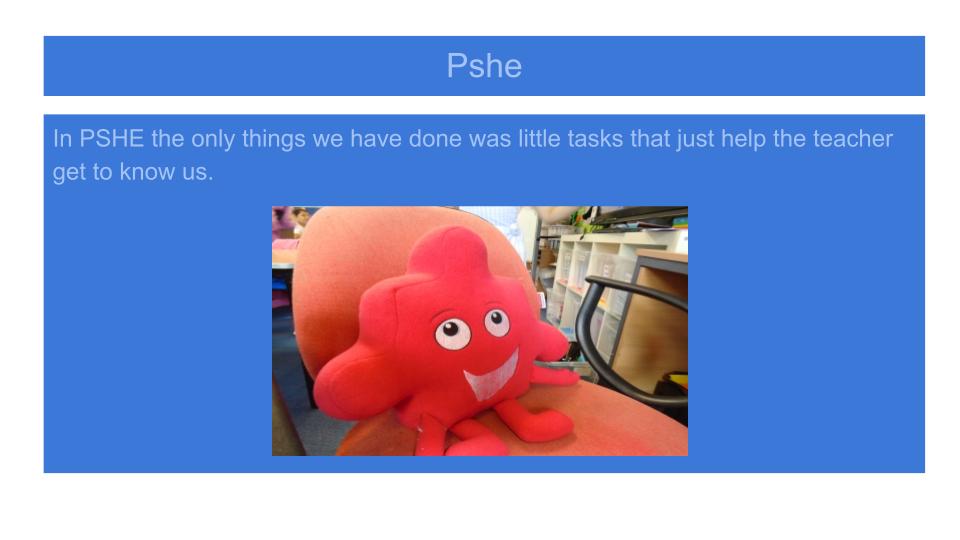 Pshe

In PSHE the only things we have done was little tasks that just help the teacher get to know us.